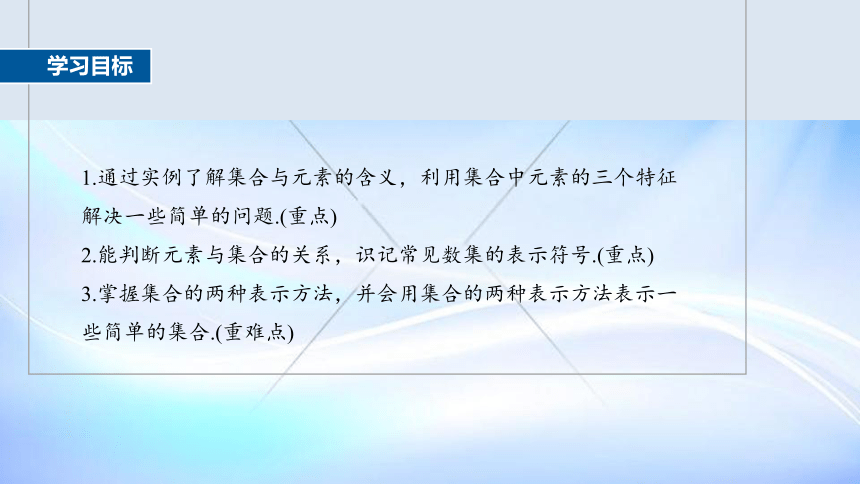 学习目标

1.通过实例了解集合与元素的含义，利用集合中元素的三个特征解决一些简单的问题.(重点)
2.能判断元素与集合的关系，识记常见数集的表示符号.(重点)
3.掌握集合的两种表示方法，并会用集合的两种表示方法表示一些简单的集合.(重难点)